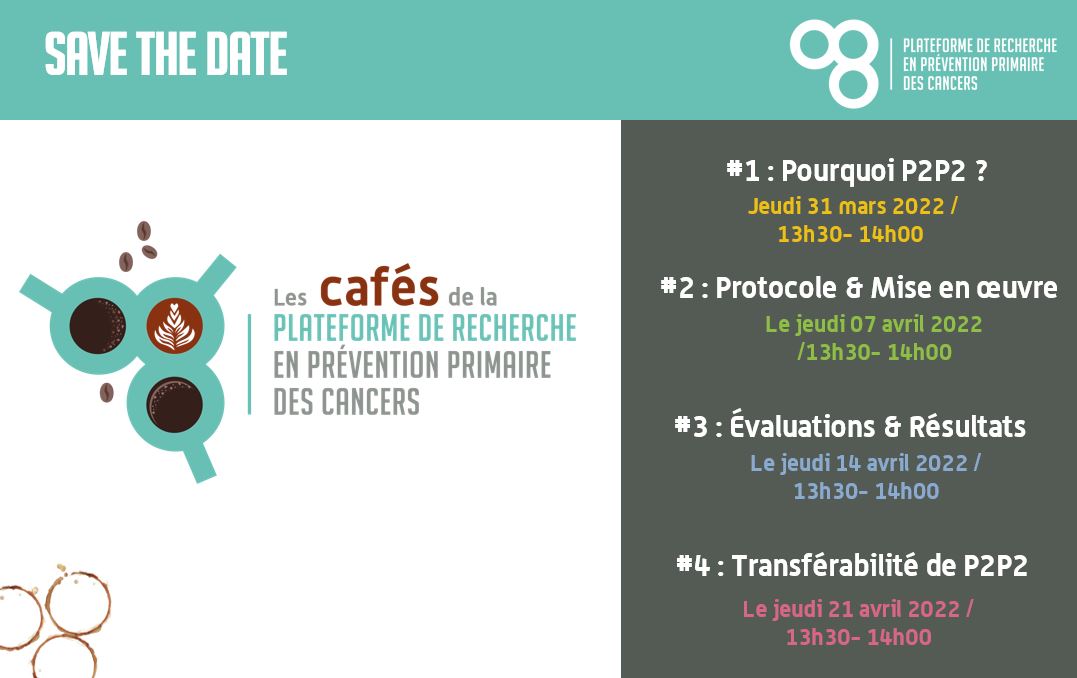 SAVE THE DATE

PLATEFORME DE RECHERCHE EN PRÉVENTION PRIMAIRE DES CANCERS

Les cafés de la PLATEFORME DE RECHERCHE EN PRÉVENTION PRIMAIRE DES CANCERS

#1 : Pourquoi P2P2 ?
Jeudi 31 mars 2022 / 13h30- 14h00

#2 : Protocole & Mise en œuvre
Le jeudi 07 avril 2022 /13h30- 14h00

#3 : Évaluations & Résultats
Le jeudi 14 avril 2022 / 13h30- 14h00

#4 : Transférabilité de P2P2
Le jeudi 21 avril 2022 / 13h30- 14h00